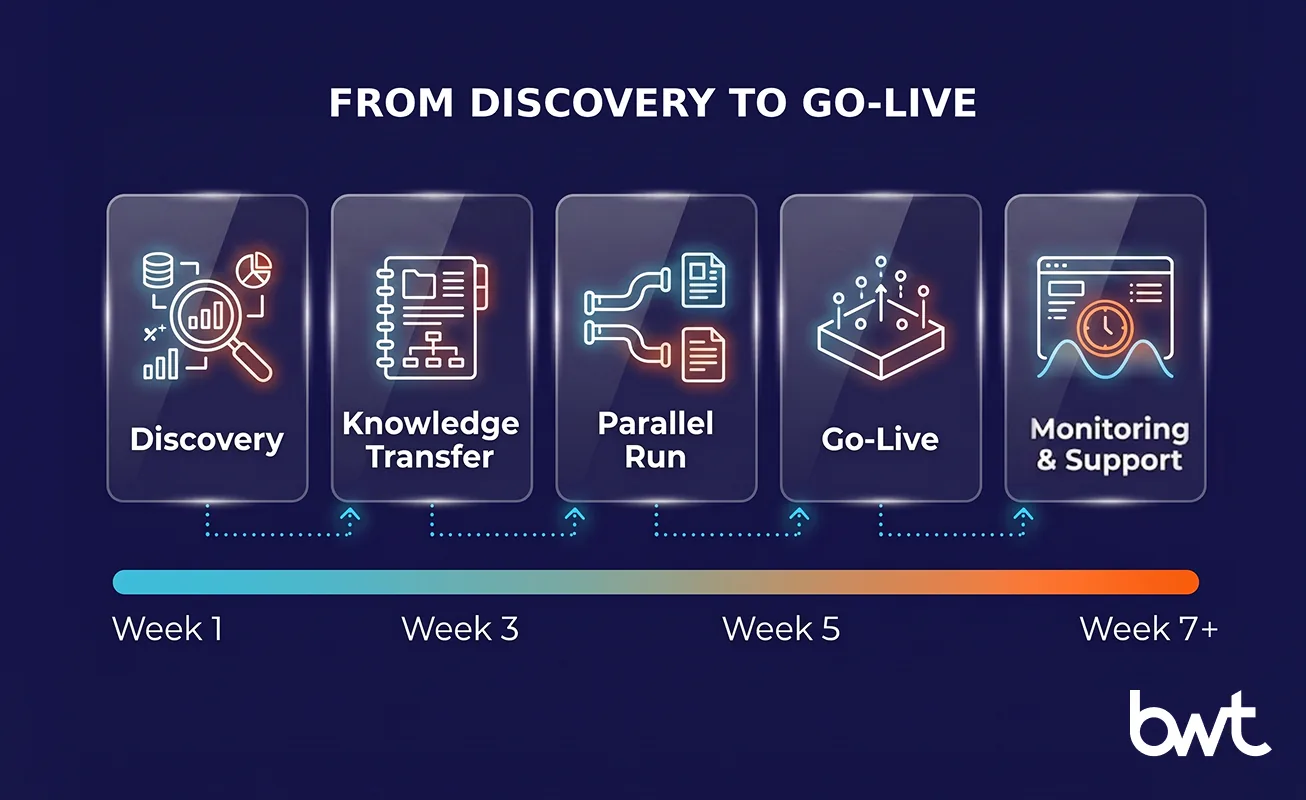 FROM DISCOVERY TO GO-LIVE

Discovery

Knowledge Transfer

Parallel Run

Go-Live

Monitoring & Support

Week 1

Week 3

Week 5

Week 7+

bwt